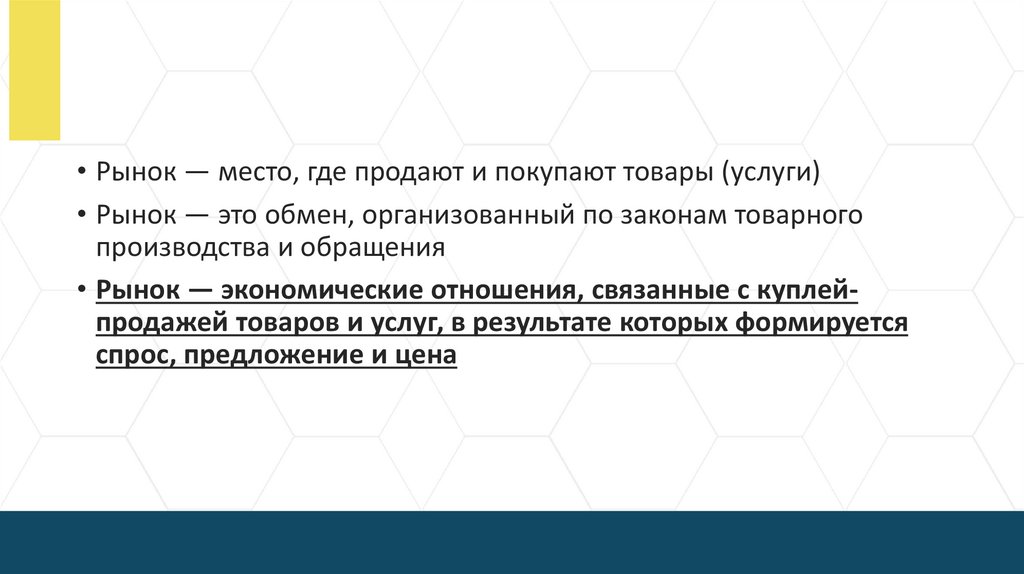 • Рынок — место, где продают и покупают товары (услуги)

• Рынок — это обмен, организованный по законам товарного производства и обращения

• Рынок — экономические отношения, связанные с куплей-продажей товаров и услуг, в результате которых формируется спрос, предложение и цена